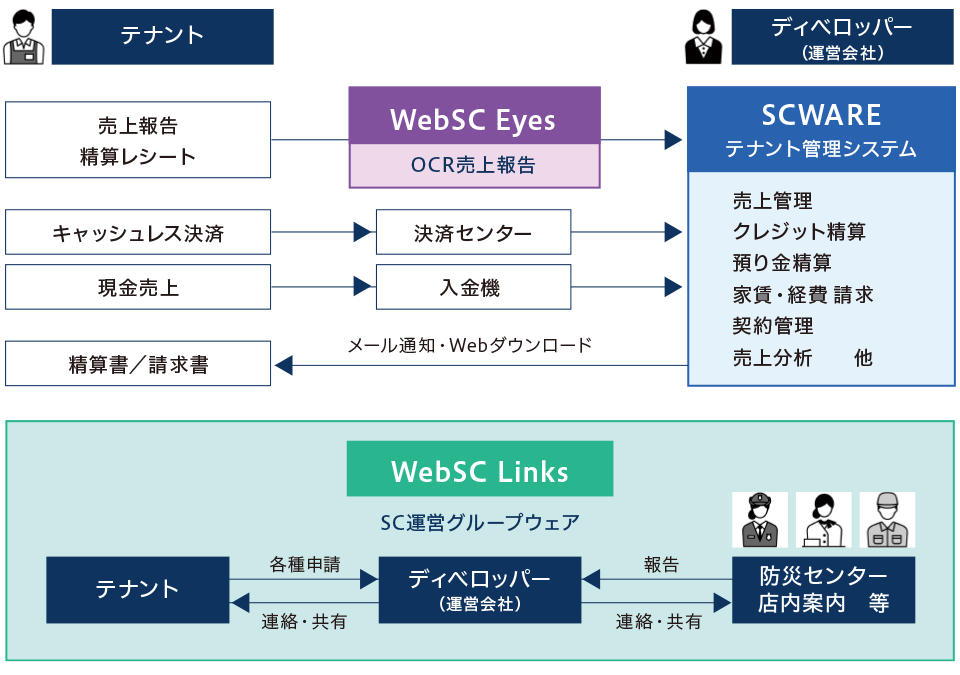 テナント

ディベロッパー
（運営会社）

売上報告
精算レシート

WebSC Eyes
OCR売上報告

SCWARE
テナント管理システム

売上管理
クレジット精算
預り金精算
家賃・経費 請求
契約管理
売上分析　　他

キャッシュレス決済

決済センター

現金売上

入金機

メール通知・Webダウンロード

精算書／請求書

WebSC Links

SC運営グループウェア

テナント

各種申請

連絡・共有

ディベロッパー
（運営会社）

報告

連絡・共有

防災センター
店内案内　等